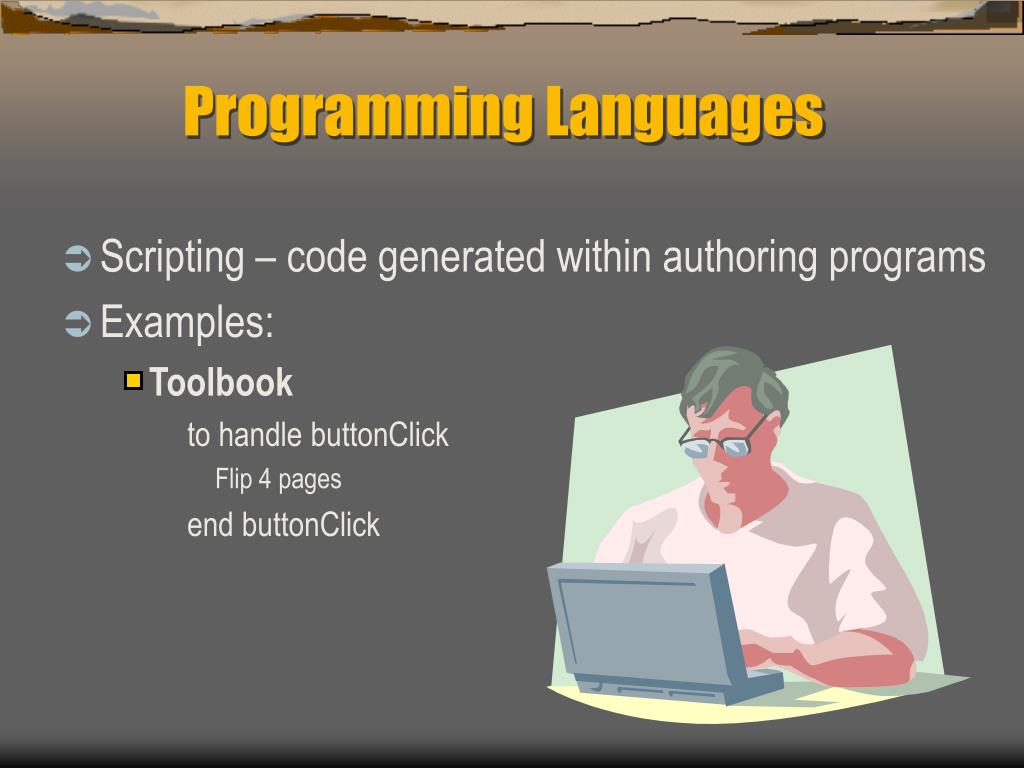 Programming Languages

Scripting – code generated within authoring programs

Examples:

Toolbook

to handle buttonClick

Flip 4 pages

end buttonClick